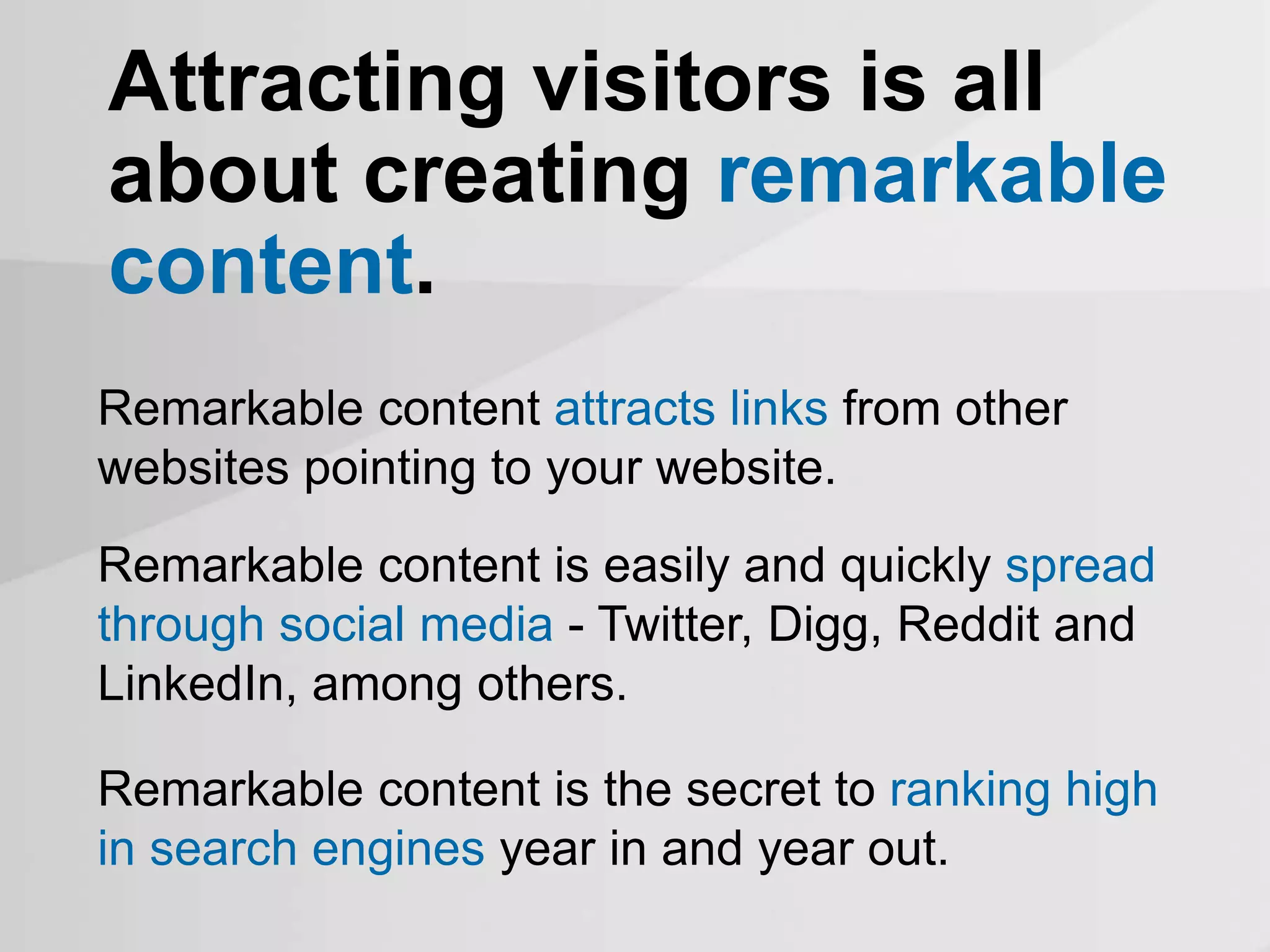 Attracting visitors is all about creating remarkable content.

Remarkable content attracts links from other websites pointing to your website.

Remarkable content is easily and quickly spread through social media - Twitter, Digg, Reddit and LinkedIn, among others.

Remarkable content is the secret to ranking high in search engines year in and year out.